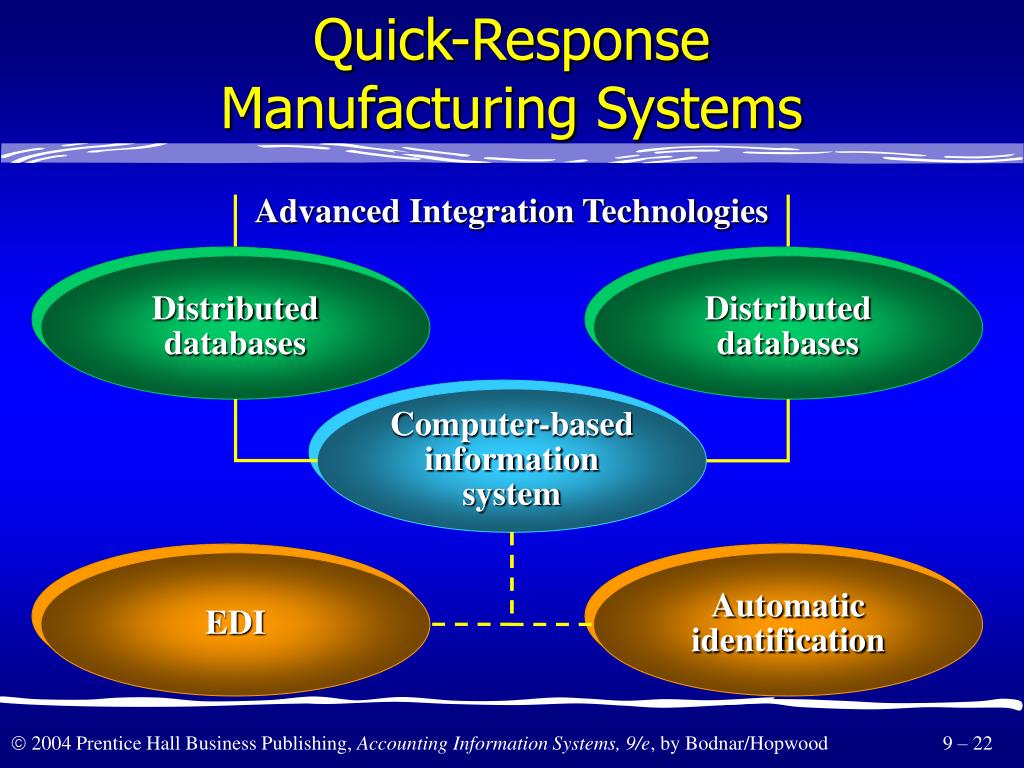 Quick-Response Manufacturing Systems

Advanced Integration Technologies

Distributed databases

Distributed databases

Computer-based information system

EDI

Automatic identification

© 2004 Prentice Hall Business Publishing, Accounting Information Systems, 9/e, by Bodnar/Hopwood

9 – 22